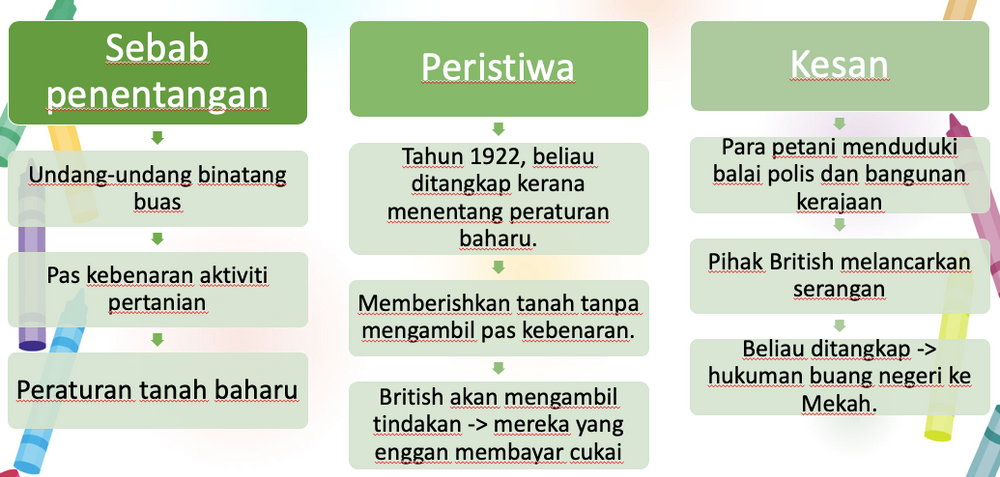 Sebab penentangan

Undang-undang binatang buas

Pas kebenaran aktiviti pertanian

Peraturan tanah baharu

Peristiwa

Tahun 1922, beliau ditangkap kerana menentang peraturan baharu.

Memberishkan tanah tanpa mengambil pas kebenaran.

British akan mengambil tindakan -> mereka yang enggan membayar cukai

Kesan

Para petani menduduki balai polis dan bangunan kerajaan

Pihak British melancarkan serangan

Beliau ditangkap -> hukuman buang negeri ke Mekah.